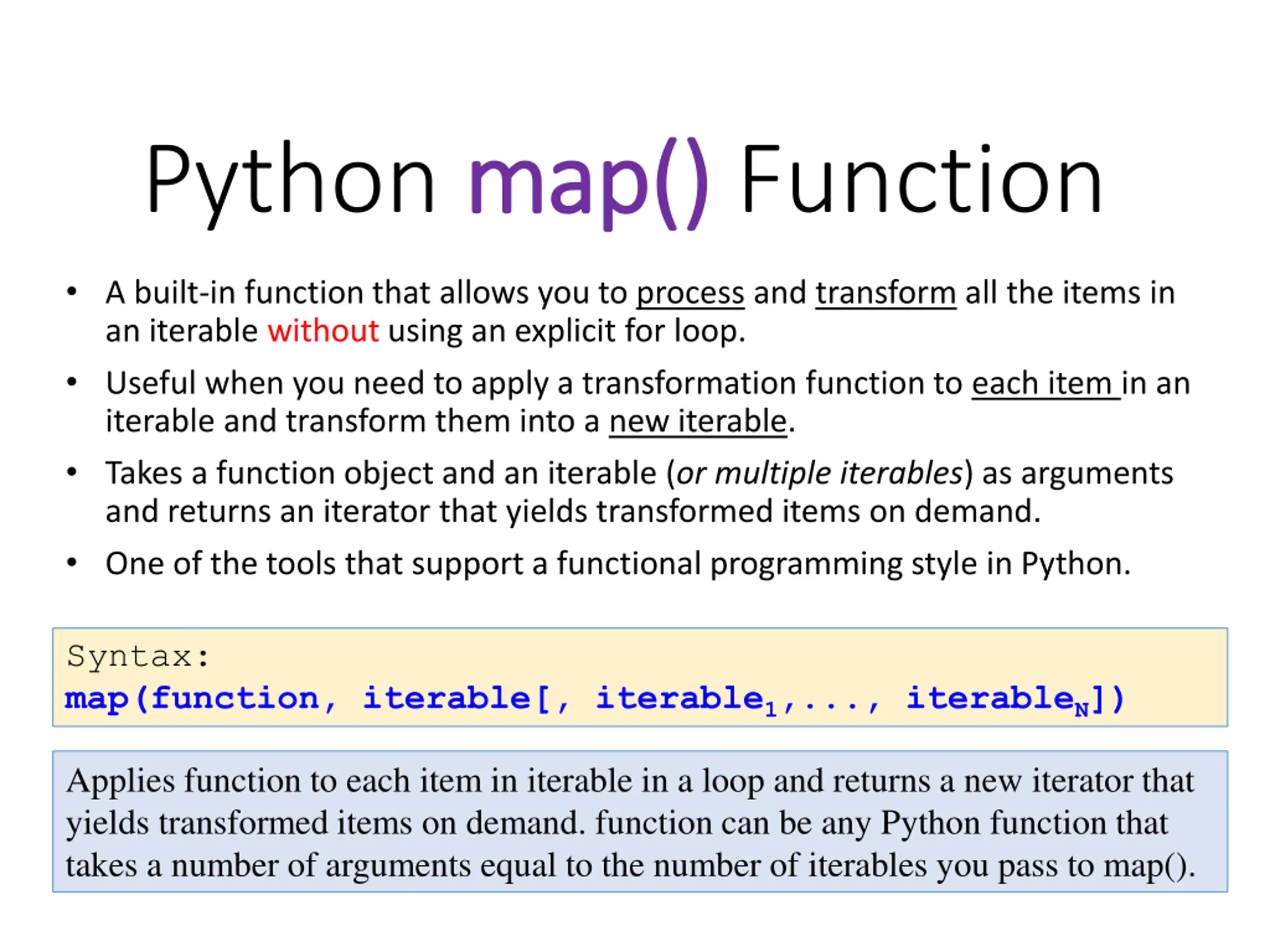 Python map() Function

• A built-in function that allows you to process and transform all the items in an iterable without using an explicit for loop.
• Useful when you need to apply a transformation function to each item in an iterable and transform them into a new iterable.
• Takes a function object and an iterable (or multiple iterables) as arguments and returns an iterator that yields transformed items on demand.
• One of the tools that support a functional programming style in Python.

Syntax:
map(function, iterable[, iterable$_1$,..., iterable$_N$])

Applies function to each item in iterable in a loop and returns a new iterator that yields transformed items on demand. function can be any Python function that takes a number of arguments equal to the number of iterables you pass to map().